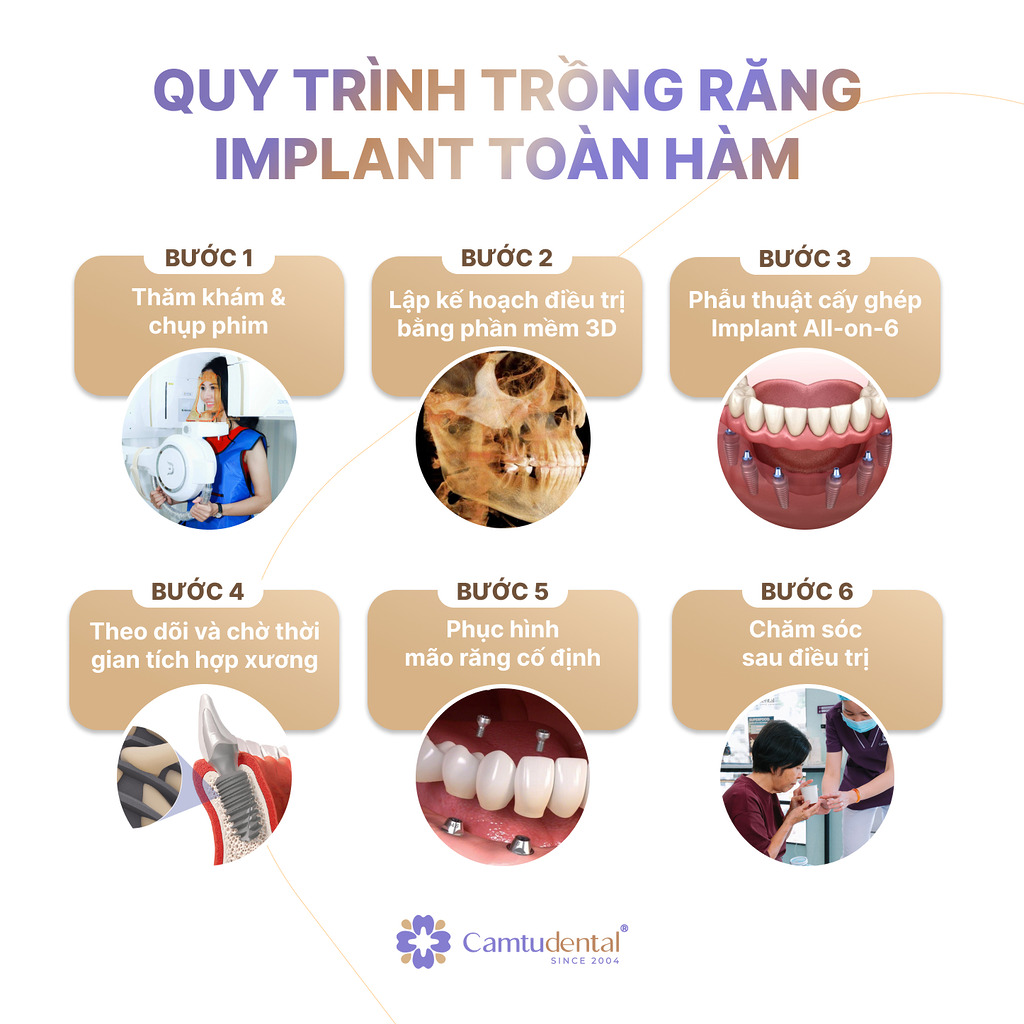 QUY TRÌNH TRỒNG RĂNG IMPLANT TOÀN HÀM

BƯỚC 1
Thăm khám & chụp phim

BƯỚC 2
Lập kế hoạch điều trị bằng phần mềm 3D

BƯỚC 3
Phẫu thuật cấy ghép Implant All-on-6

BƯỚC 4
Theo dõi và chờ thời gian tích hợp xương

BƯỚC 5
Phục hình mão răng cố định

BƯỚC 6
Chăm sóc sau điều trị

Camtudental®
SINCE 2004